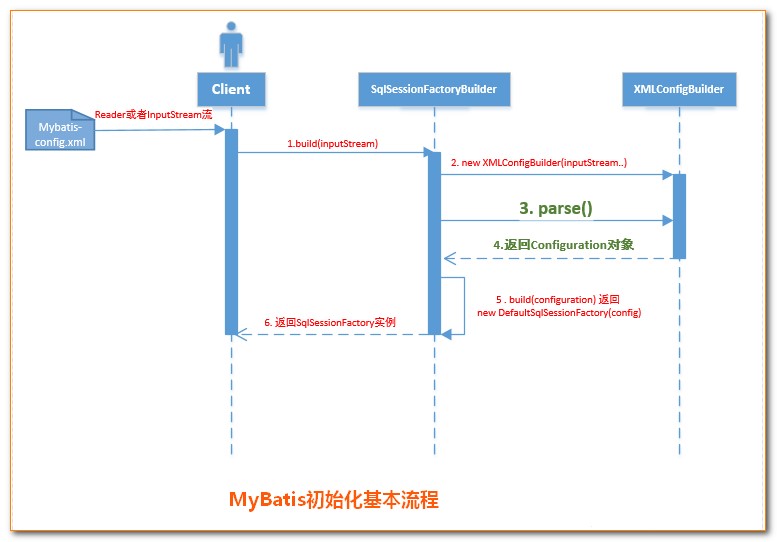 Client

SqlSessionFactoryBuilder

XMLConfigBuilder

Mybatis-config.xml

Reader或者InputStream流

1.build(inputStream)

2. new XMLConfigBuilder(inputStream..)

3. parse()

4.返回Configuration对象

5 . build(configuration) 返回 new DefaultSqlSessionFactory(config)

6. 返回SqlSessionFactory实例

MyBatis初始化基本流程